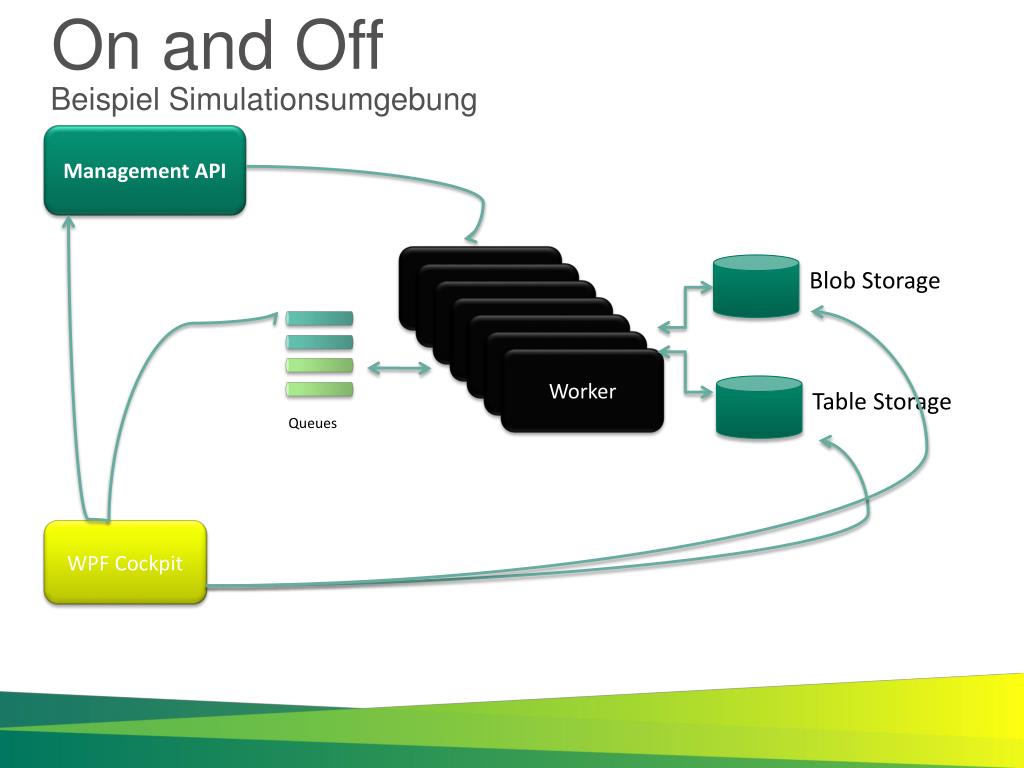 On and Off
Beispiel Simulationsumgebung

Management API

Blob Storage

Worker

Table Storage

Queues

WPF Cockpit